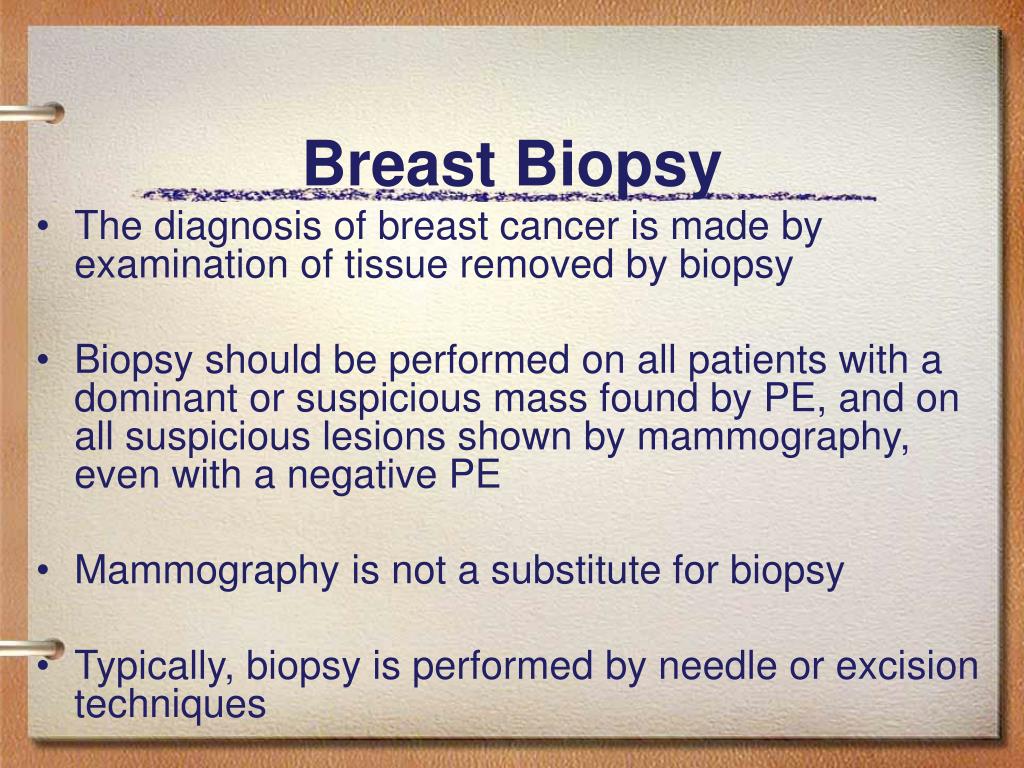 Breast Biopsy

• The diagnosis of breast cancer is made by examination of tissue removed by biopsy

• Biopsy should be performed on all patients with a dominant or suspicious mass found by PE, and on all suspicious lesions shown by mammography, even with a negative PE

• Mammography is not a substitute for biopsy

• Typically, biopsy is performed by needle or excision techniques